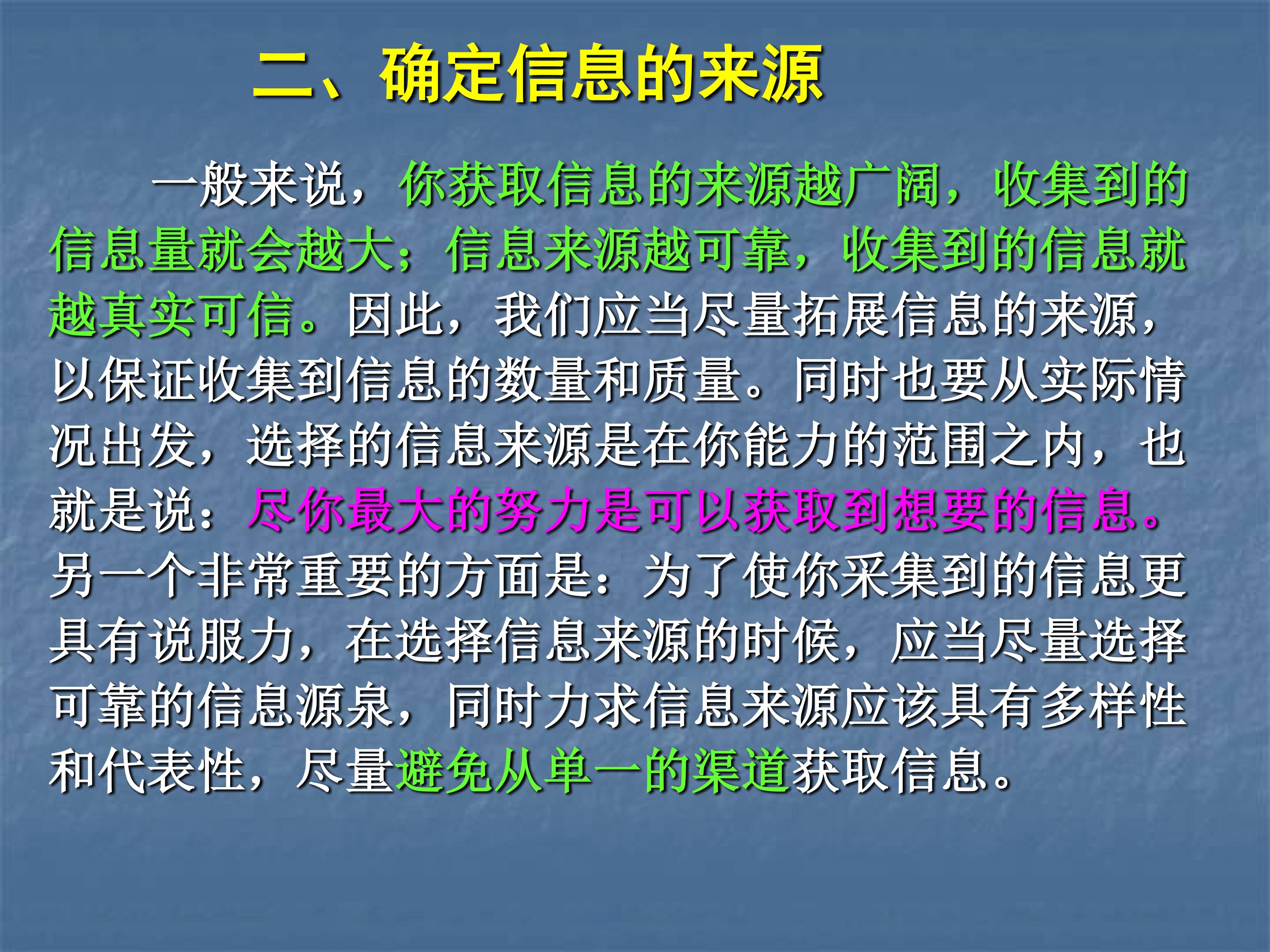 二、确定信息的来源

一般来说，你获取信息的来源越广阔，收集到的信息量就会越大；信息来源越可靠，收集到的信息就越真实可信。因此，我们应当尽量拓展信息的来源，以保证收集到信息的数量和质量。同时也要从实际情况出发，选择的信息来源是在你能力的范围之内，也就是说：尽你最大的努力是可以获取到想要的信息。另一个非常重要的方面是：为了使你采集到的信息更具有说服力，在选择信息来源的时候，应当尽量选择可靠的信息源泉，同时力求信息来源应该具有多样性和代表性，尽量避免从单一的渠道获取信息。